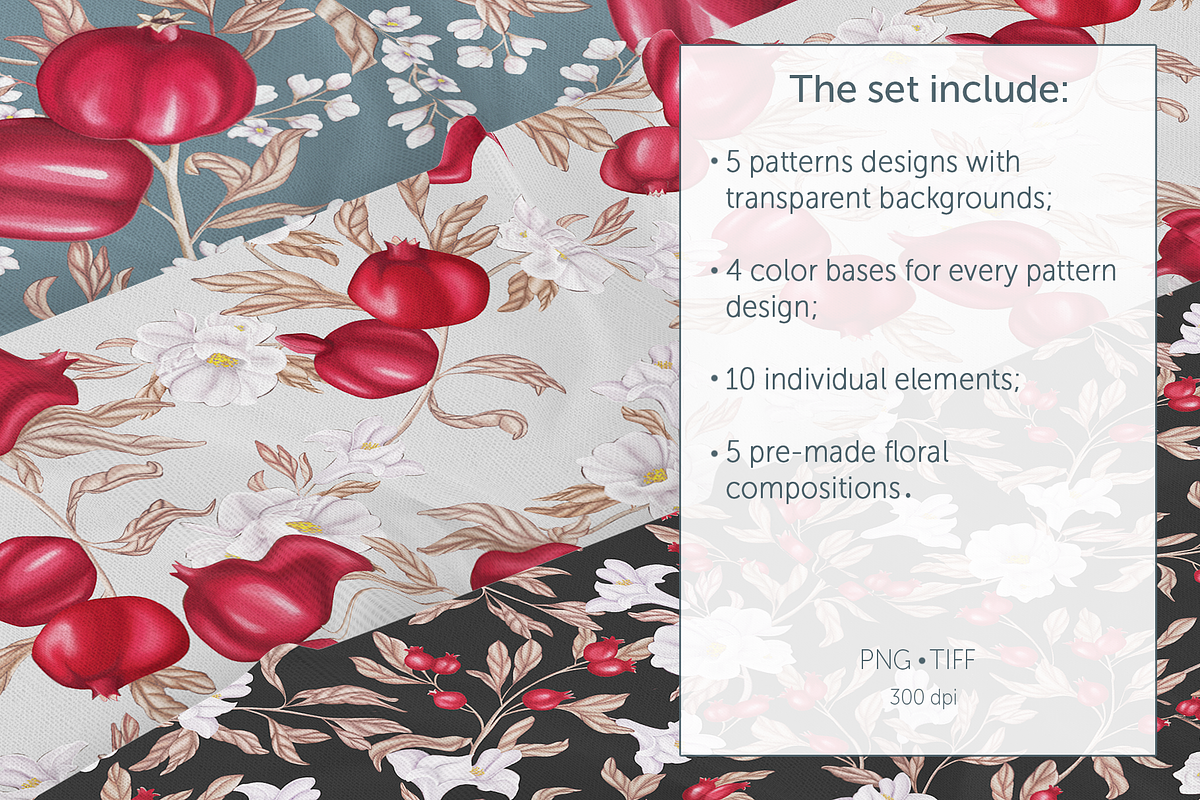 The set include:

• 5 patterns designs with transparent backgrounds;

• 4 color bases for every pattern design;

• 10 individual elements;

• 5 pre-made floral compositions.

PNG • TIFF
300 dpi